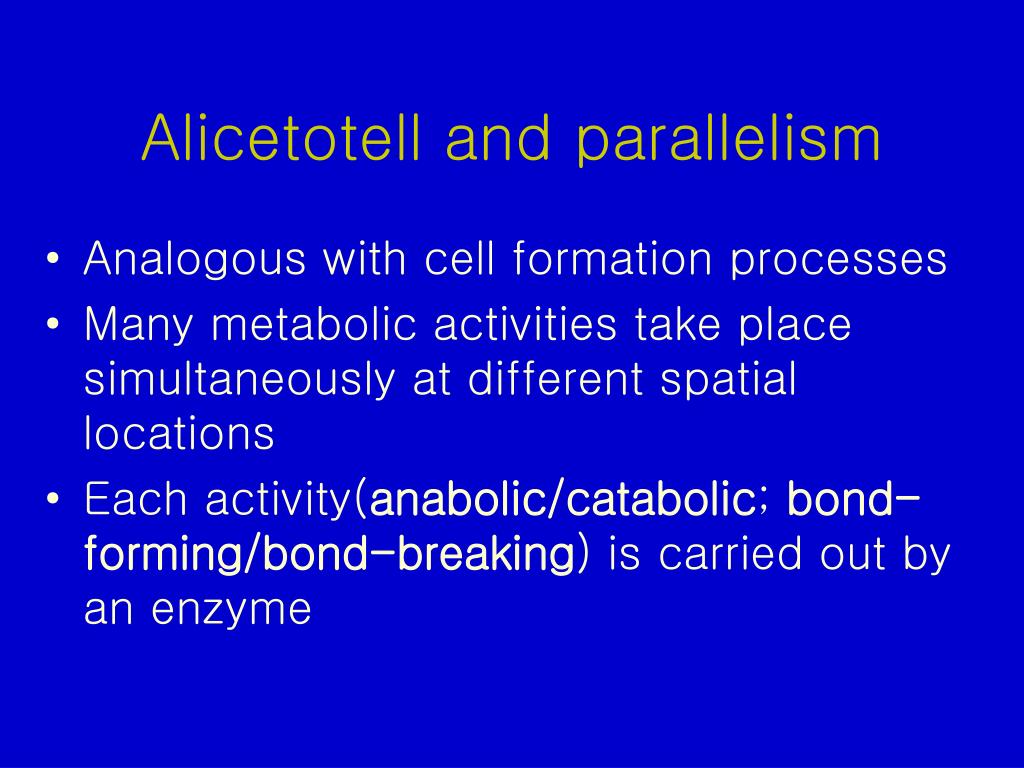 Alicetotell and parallelism

• Analogous with cell formation processes
• Many metabolic activities take place simultaneously at different spatial locations
• Each activity(anabolic/catabolic; bond-forming/bond-breaking) is carried out by an enzyme